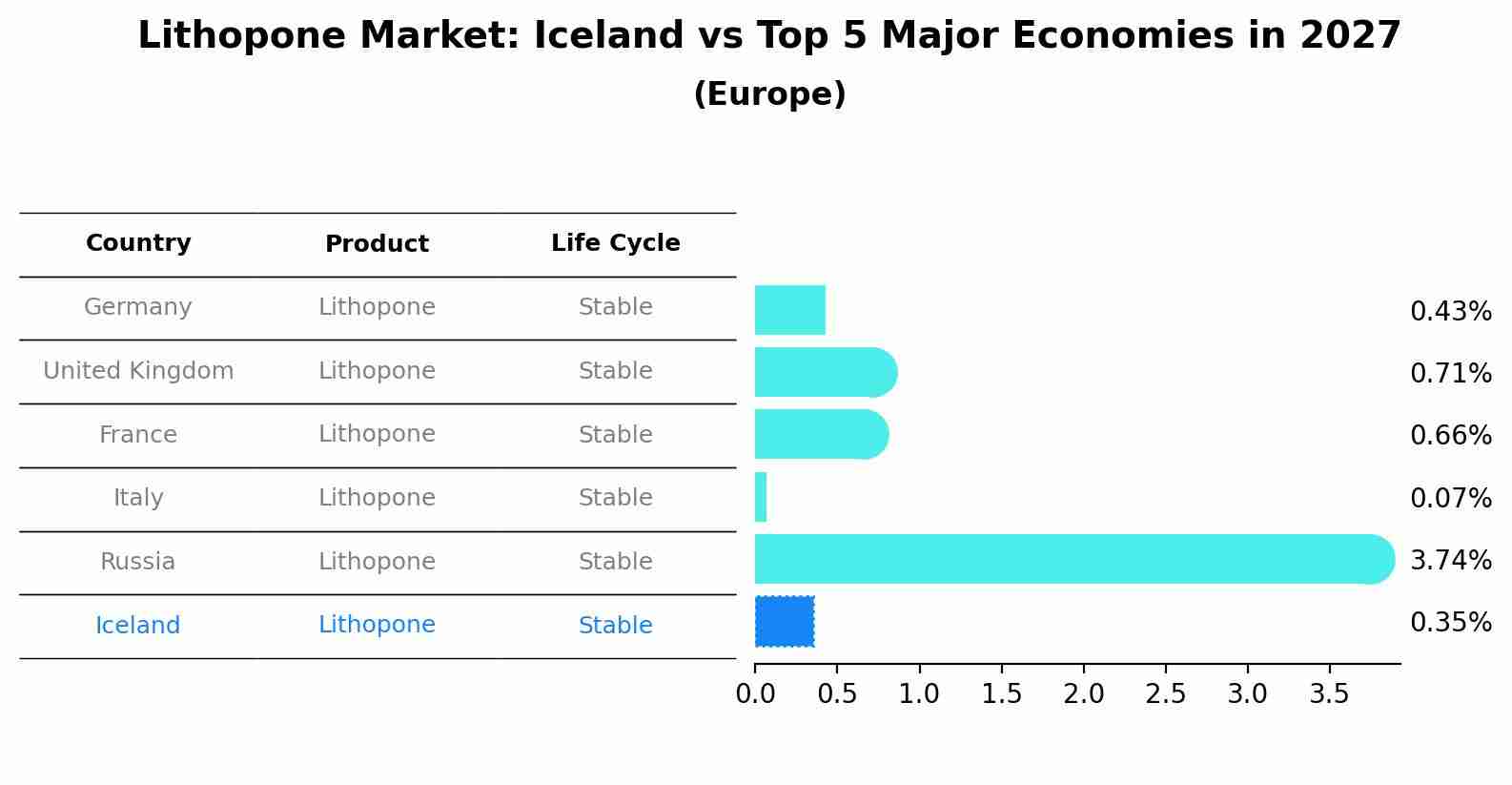 Lithopone Market: Iceland vs Top 5 Major Economies in 2027
(Europe)

| Country | Product | Life Cycle |
|---|---|---|
| Germany | Lithopone | Stable |
| United Kingdom | Lithopone | Stable |
| France | Lithopone | Stable |
| Italy | Lithopone | Stable |
| Russia | Lithopone | Stable |
| Iceland | Lithopone | Stable |

0.43%
0.71%
0.66%
0.07%
3.74%
0.35%

0.0 0.5 1.0 1.5 2.0 2.5 3.0 3.5